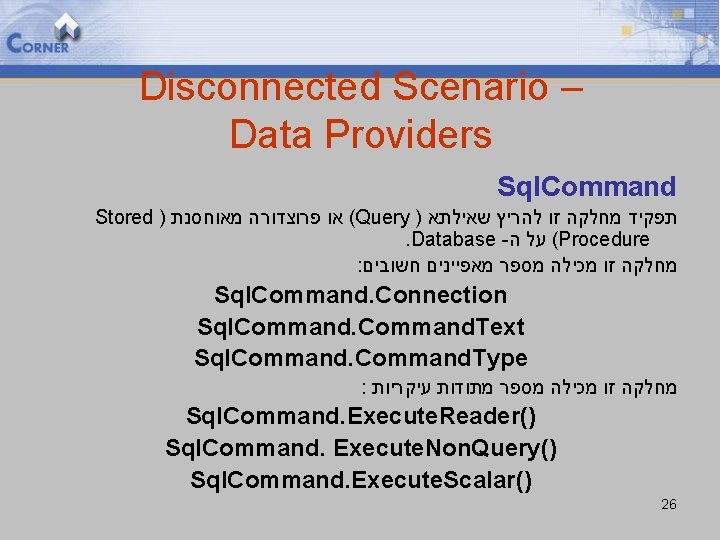 CORNER

Disconnected Scenario – Data Providers

SqlCommand

תפקיד מחלקה זו להריץ שאילתא ( Query) או פרוצדורה מאוחסנת ( Stored Procedure) על ה- Database.

מחלקה זו מכילה מספר מאפיינים חשובים:

SqlCommand.Connection

SqlCommand.CommandText

SqlCommand.CommandType

מחלקה זו מכילה מספר מתודות עיקריות :

SqlCommand.ExecuteReader()

SqlCommand. ExecuteNonQuery()

SqlCommand.ExecuteScalar()

26